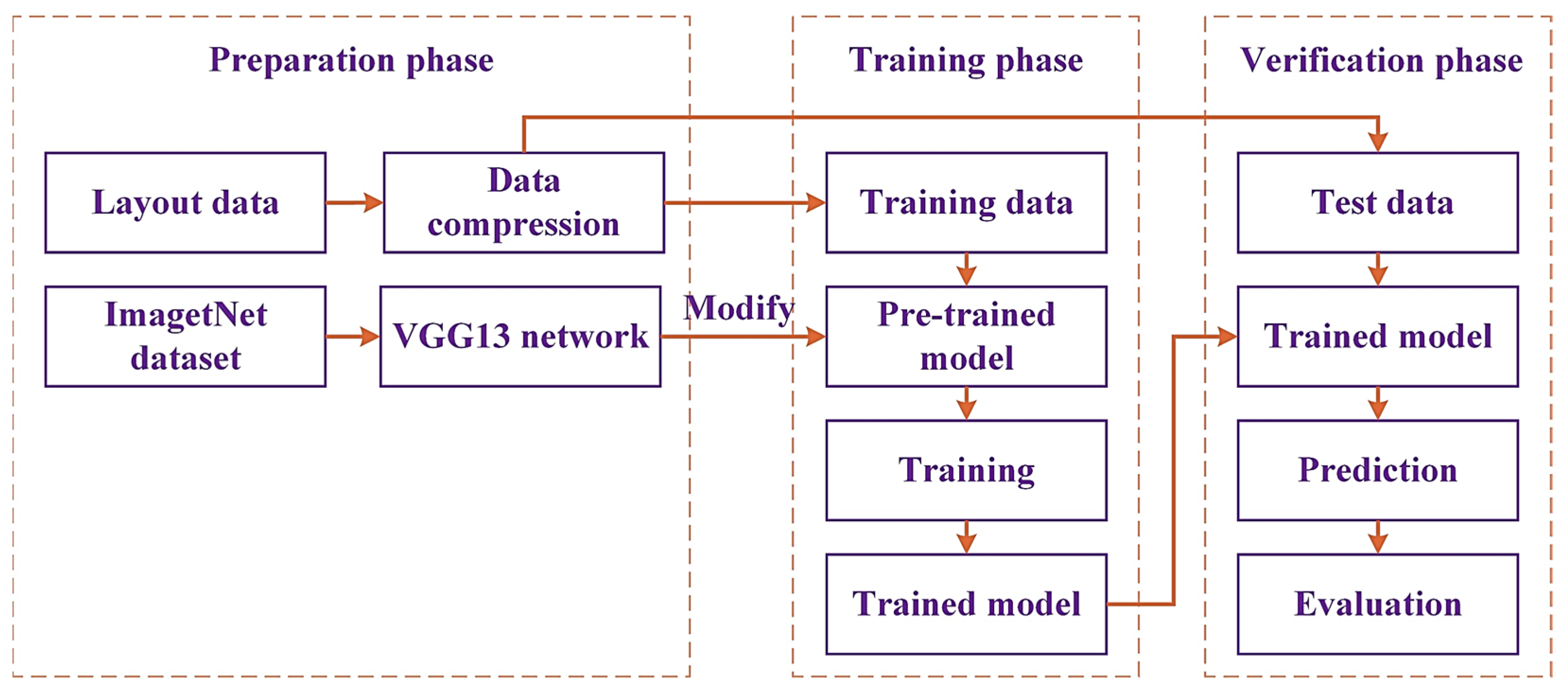 Preparation phase

Layout data

Data compression

ImagetNet dataset

VGG13 network

Modify

Training phase

Training data

Pre-trained model

Training

Trained model

Verification phase

Test data

Trained model

Prediction

Evaluation